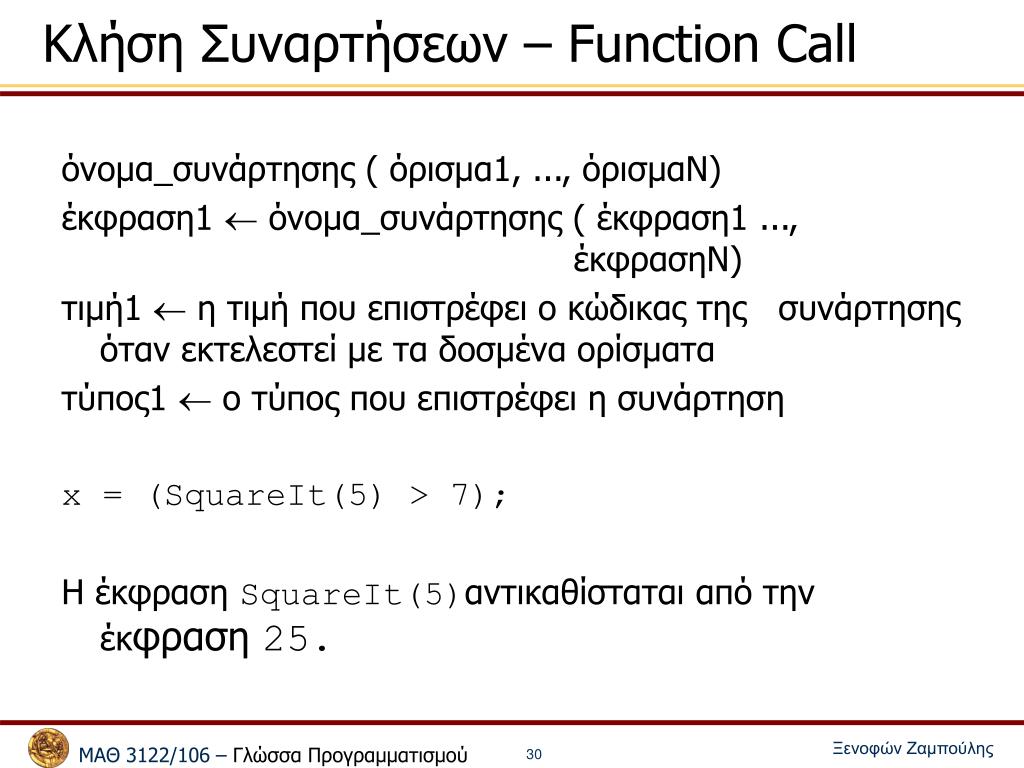 Κλήση Συναρτήσεων – Function Call

όνομα_συνάρτησης ( όρισμα1, ..., όρισμαΝ)

έκφραση1 $\leftarrow$ όνομα_συνάρτησης ( έκφραση1 ..., έκφρασηΝ)

τιμή1 $\leftarrow$ η τιμή που επιστρέφει ο κώδικας της συνάρτησης όταν εκτελεστεί με τα δοσμένα ορίσματα

τύπος1 $\leftarrow$ ο τύπος που επιστρέφει η συνάρτηση

x = (SquareIt(5) > 7);

Η έκφραση SquareIt(5) αντικαθίσταται από την έκφραση 25.

ΜΑΘ 3122/106 – Γλώσσα Προγραμματισμού

30

Ξενοφών Ζαμπούλης